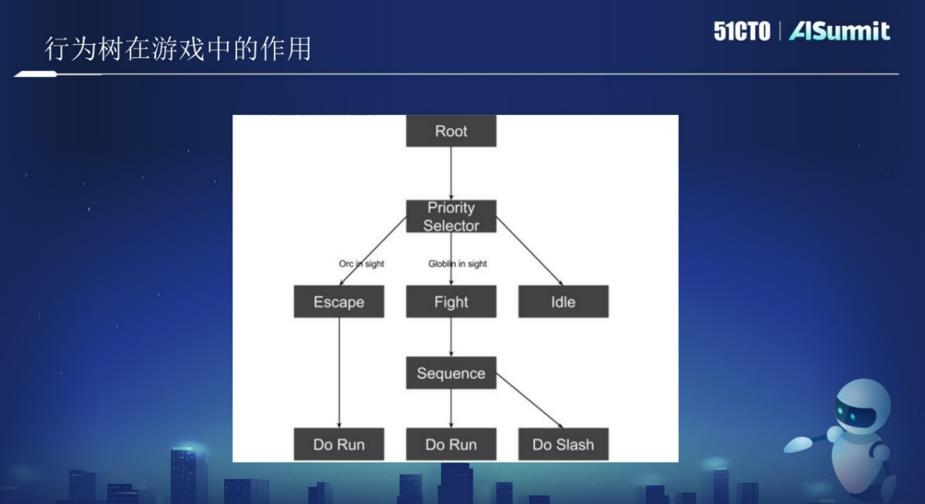 行为树在游戏中的作用

51CTO | AISummit

Root

Priority Selector

Orc in sight

Globlin in sight

Escape

Fight

Idle

Sequence

Do Run

Do Run

Do Slash